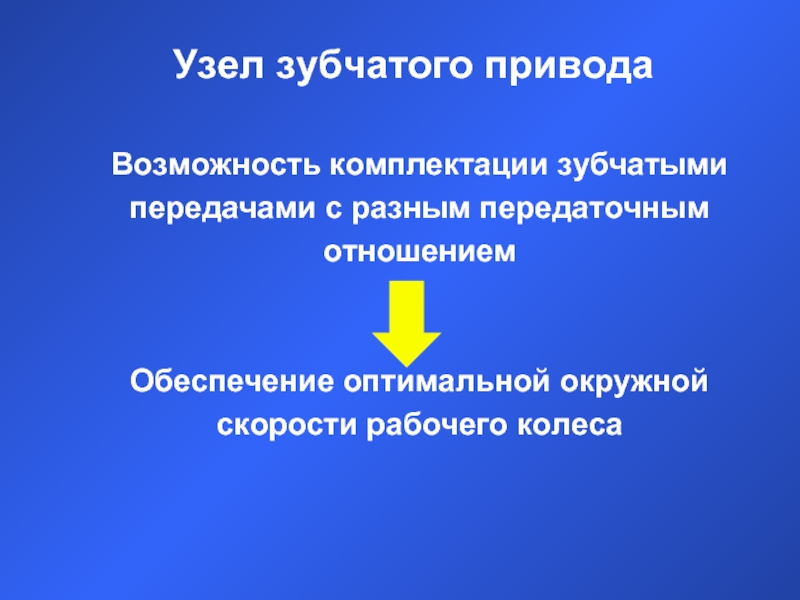 Узел зубчатого привода

Возможность комплектации зубчатыми передачами с разным передаточным отношением

Обеспечение оптимальной окружной скорости рабочего колеса